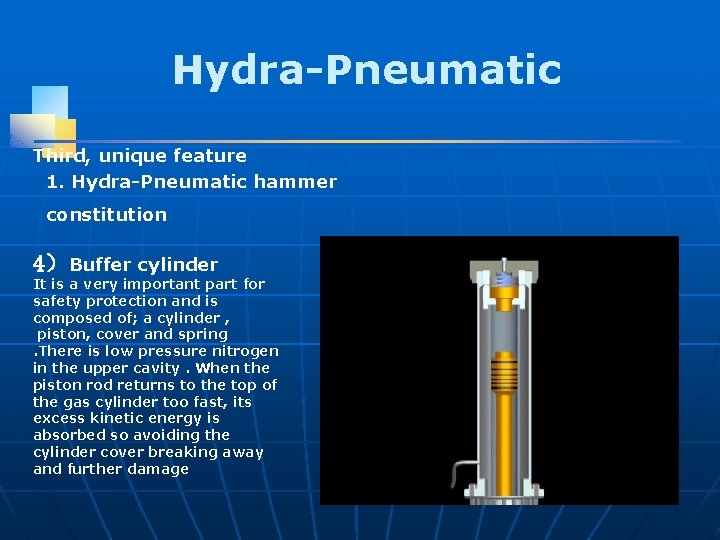 Hydra-Pneumatic

Third, unique feature

1. Hydra-Pneumatic hammer constitution

4） Buffer cylinder

It is a very important part for safety protection and is composed of; a cylinder , piston, cover and spring .There is low pressure nitrogen in the upper cavity . When the piston rod returns to the top of the gas cylinder too fast, its excess kinetic energy is absorbed so avoiding the cylinder cover breaking away and further damage